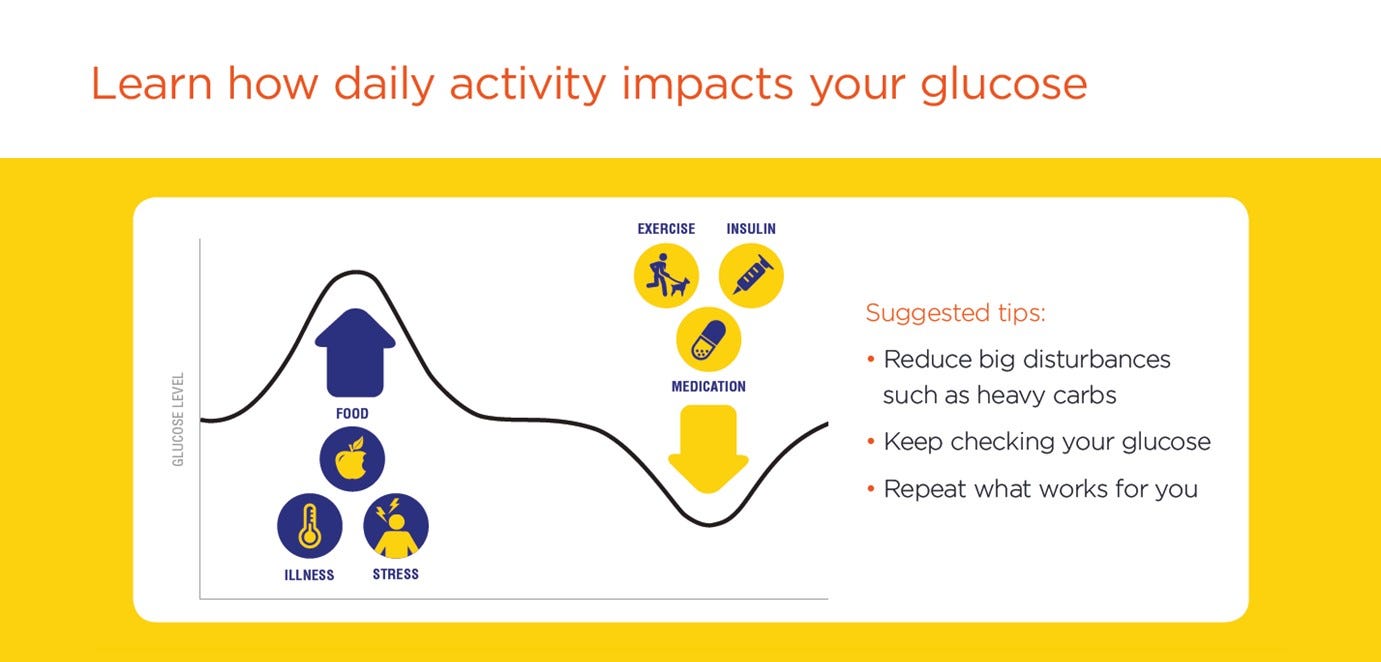 Learn how daily activity impacts your glucose

GLUCOSE LEVEL

FOOD

ILLNESS

STRESS

EXERCISE

INSULIN

MEDICATION

Suggested tips:

• Reduce big disturbances such as heavy carbs

• Keep checking your glucose

• Repeat what works for you